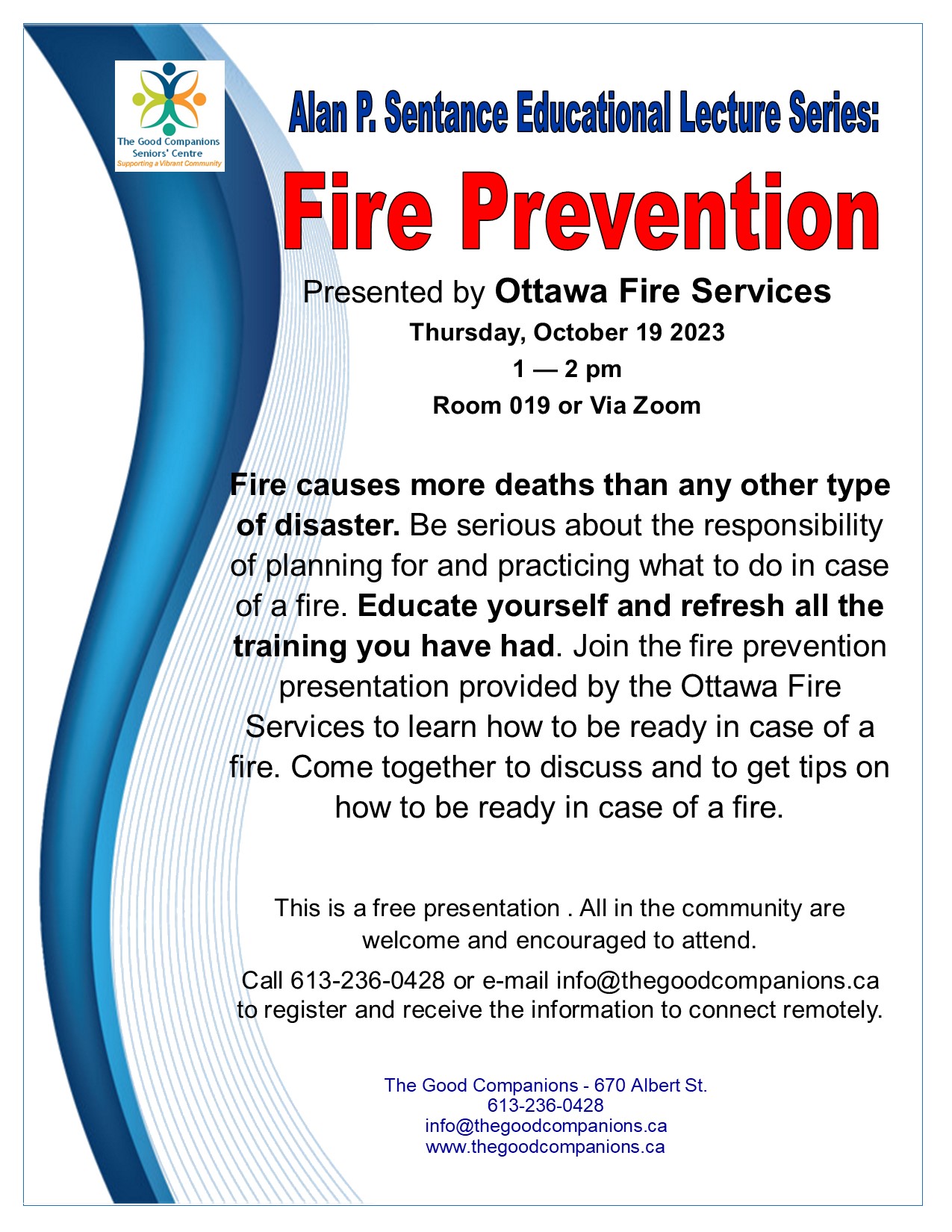 The Good Companions
Seniors' Centre
Supporting a Vibrant Community

Alan P. Sentance Educational Lecture Series:

Fire Prevention

Presented by Ottawa Fire Services
Thursday, October 19 2023
1 — 2 pm
Room 019 or Via Zoom

Fire causes more deaths than any other type of disaster. Be serious about the responsibility of planning for and practicing what to do in case of a fire. Educate yourself and refresh all the training you have had. Join the fire prevention presentation provided by the Ottawa Fire Services to learn how to be ready in case of a fire. Come together to discuss and to get tips on how to be ready in case of a fire.

This is a free presentation . All in the community are welcome and encouraged to attend.

Call 613-236-0428 or e-mail info@thegoodcompanions.ca to register and receive the information to connect remotely.

The Good Companions - 670 Albert St.
613-236-0428
info@thegoodcompanions.ca
www.thegoodcompanions.ca